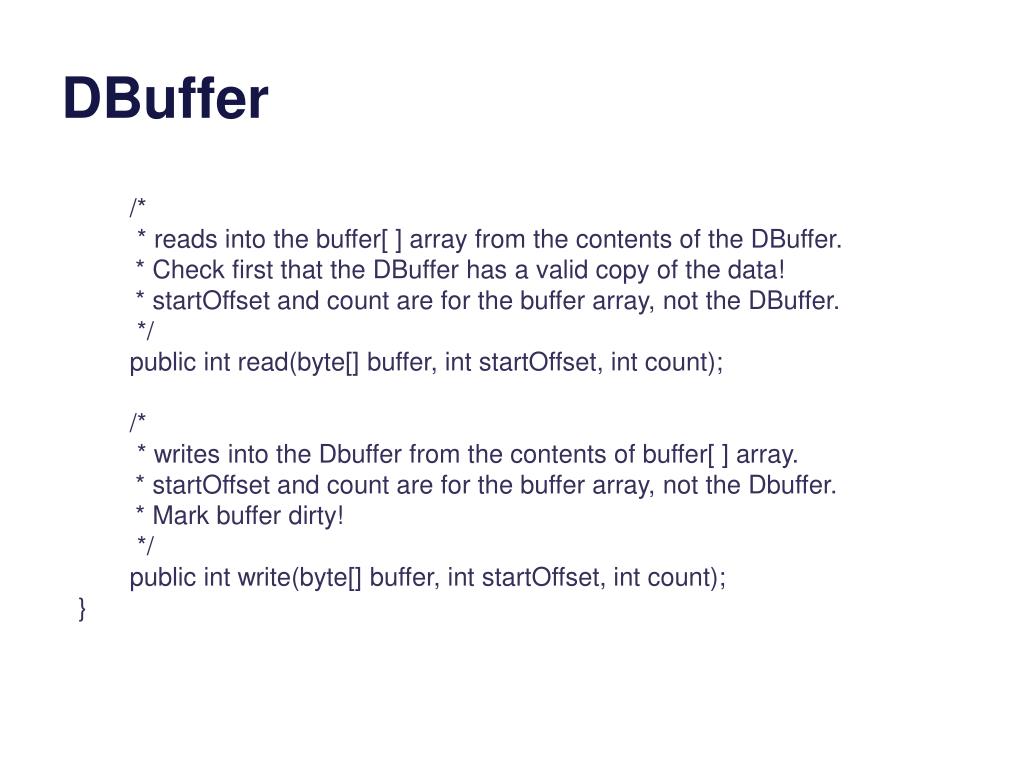 DBuffer

/*
 * reads into the buffer[ ] array from the contents of the DBuffer.
 * Check first that the DBuffer has a valid copy of the data!
 * startOffset and count are for the buffer array, not the DBuffer.
 */
public int read(byte[] buffer, int startOffset, int count);

/*
 * writes into the Dbuffer from the contents of buffer[ ] array.
 * startOffset and count are for the buffer array, not the Dbuffer.
 * Mark buffer dirty!
 */
public int write(byte[] buffer, int startOffset, int count);
}